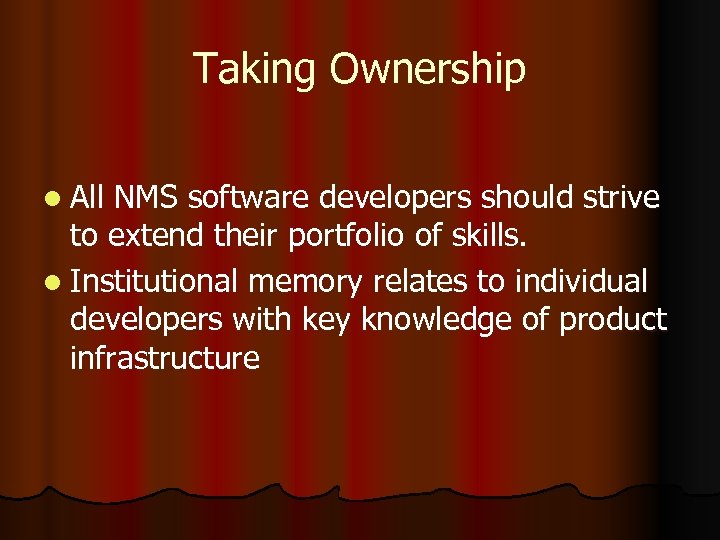 Taking Ownership

- All NMS software developers should strive to extend their portfolio of skills.
- Institutional memory relates to individual developers with key knowledge of product infrastructure